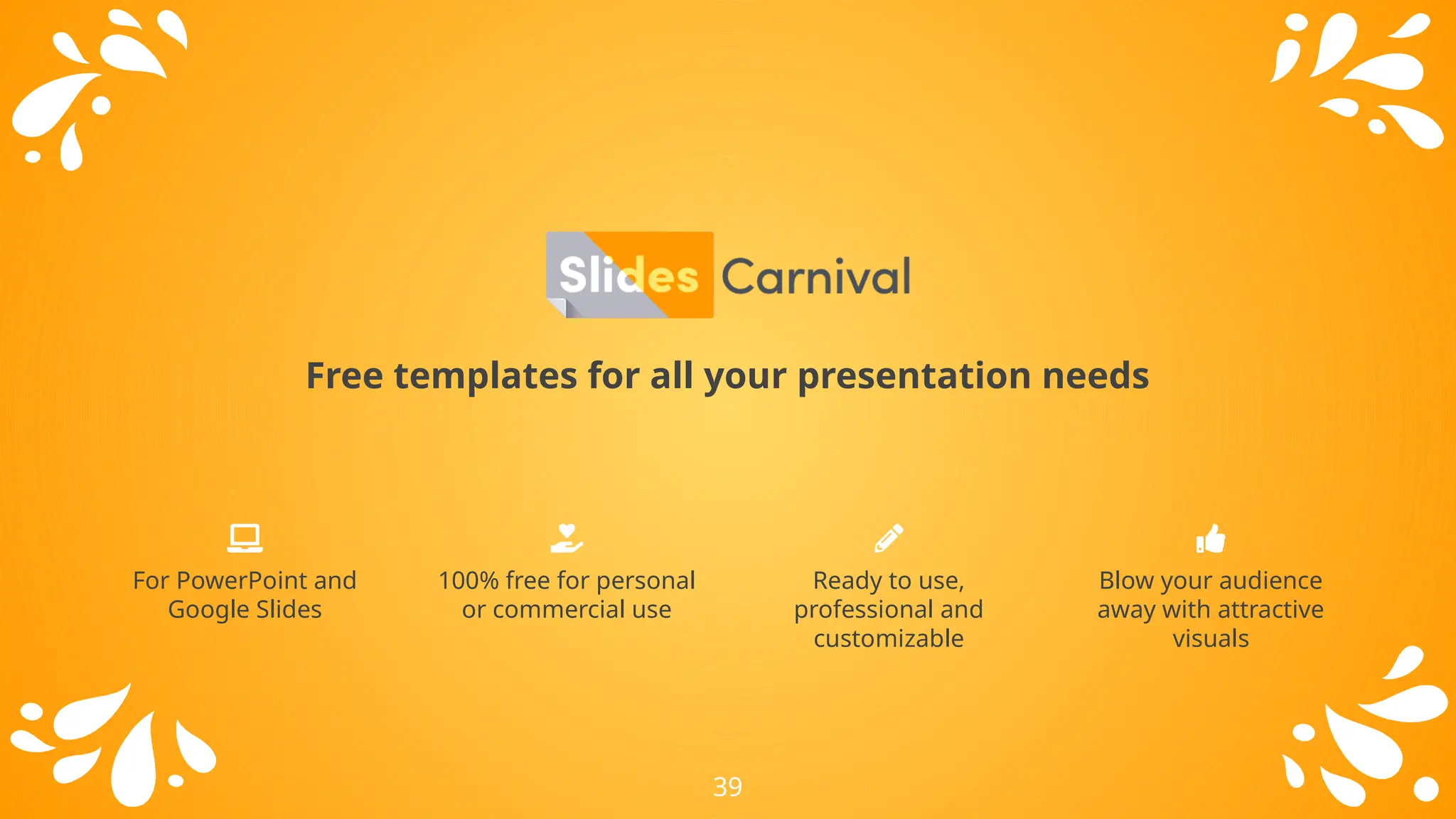 Slides Carnival

Free templates for all your presentation needs

For PowerPoint and Google Slides

100% free for personal or commercial use

Ready to use, professional and customizable

Blow your audience away with attractive visuals

39